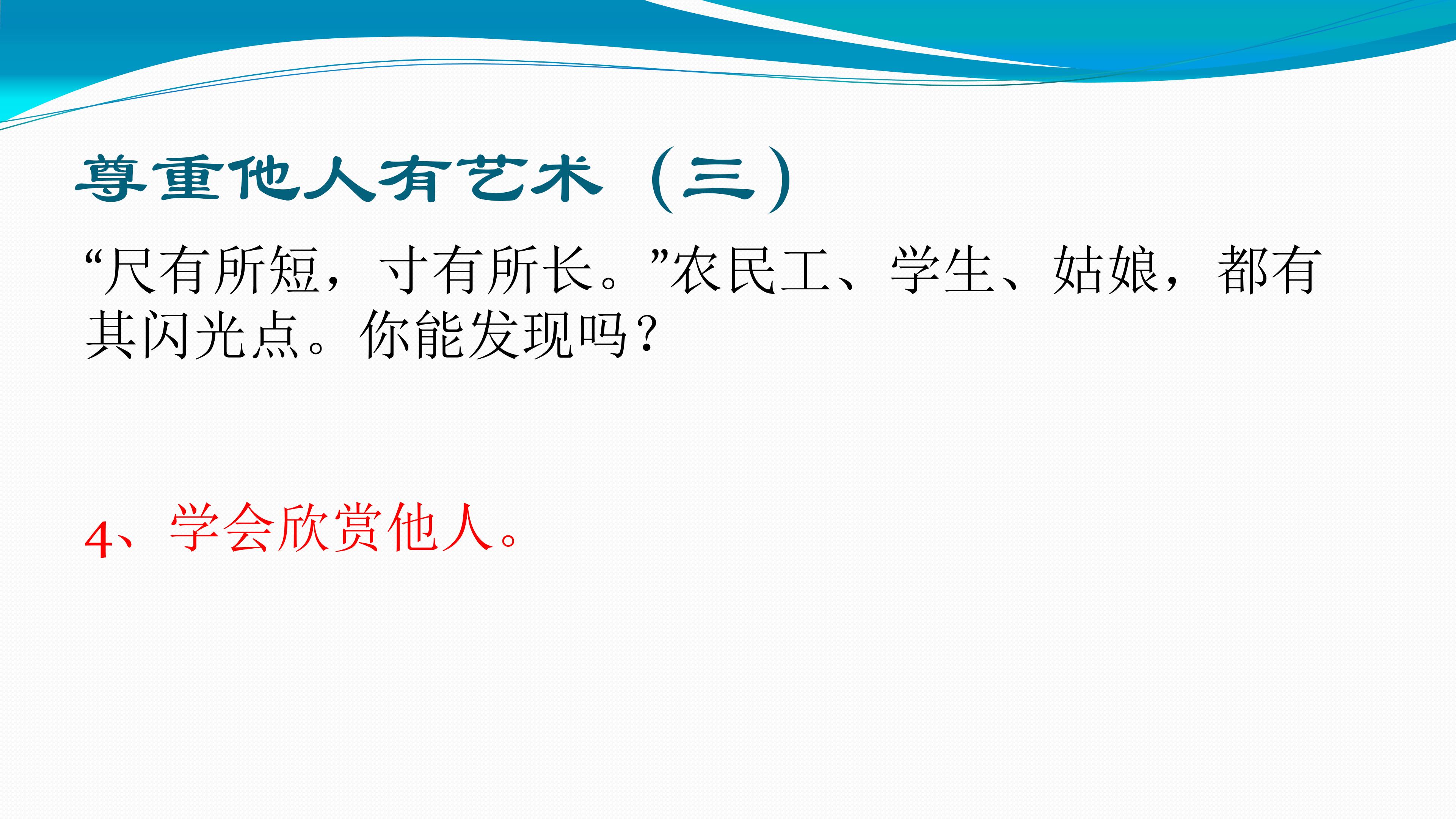 尊重他人有艺术（三）

“尺有所短，寸有所长。”农民工、学生、姑娘，都有其闪光点。你能发现吗？

4、学会欣赏他人。